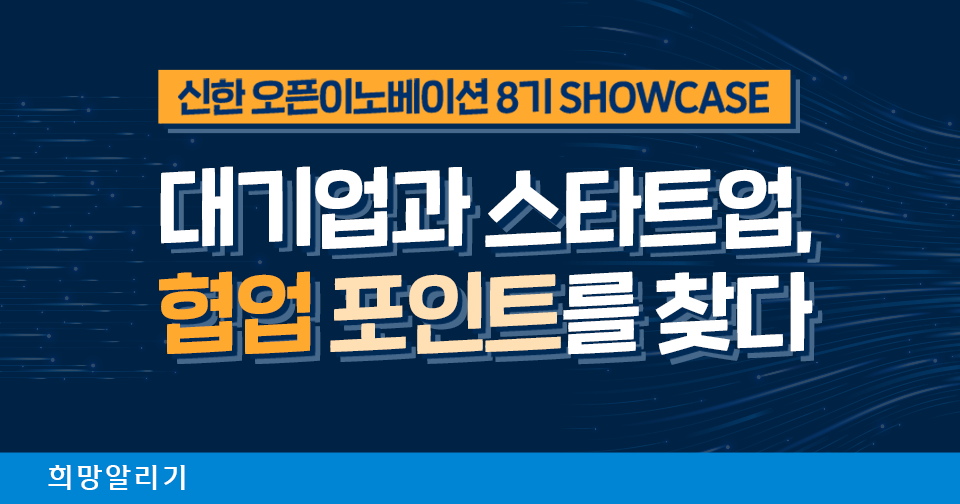 신한 오픈이노베이션 8기 SHOWCASE

대기업과 스타트업,
협업 포인트를 찾다

희망알리기